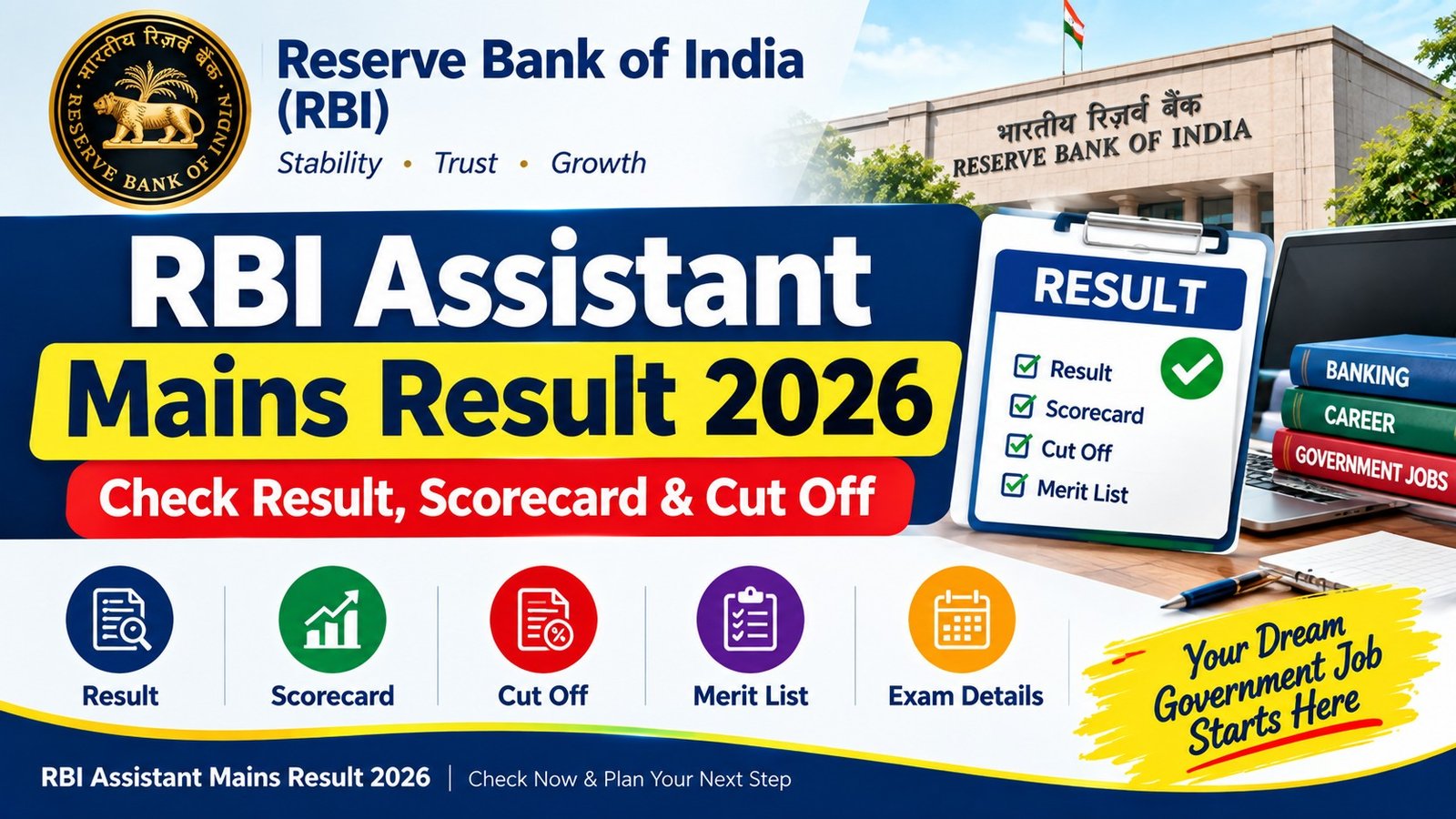 भारतीय रिज़र्व बैंक
RESERVE BANK OF INDIA

Reserve Bank of India (RBI)
Stability • Trust • Growth

भारतीय रिज़र्व बैंक
RESERVE BANK OF INDIA

RBI Assistant
Mains Result 2026
Check Result, Scorecard & Cut Off

RESULT
Result
Scorecard
Cut Off
Merit List

BANKING
CAREER
GOVERNMENT JOBS

Result
Scorecard
Cut Off
Merit List
Exam Details

Your Dream Government Job Starts Here

RBI Assistant Mains Result 2026 | Check Now & Plan Your Next Step